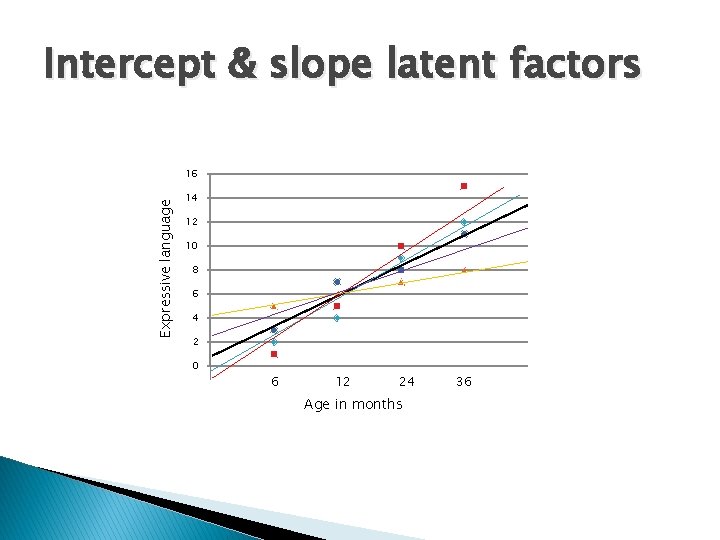 Intercept & slope latent factors

16
14
12
10
8
6
4
2
0

Expressive language

6
12
24
36

Age in months